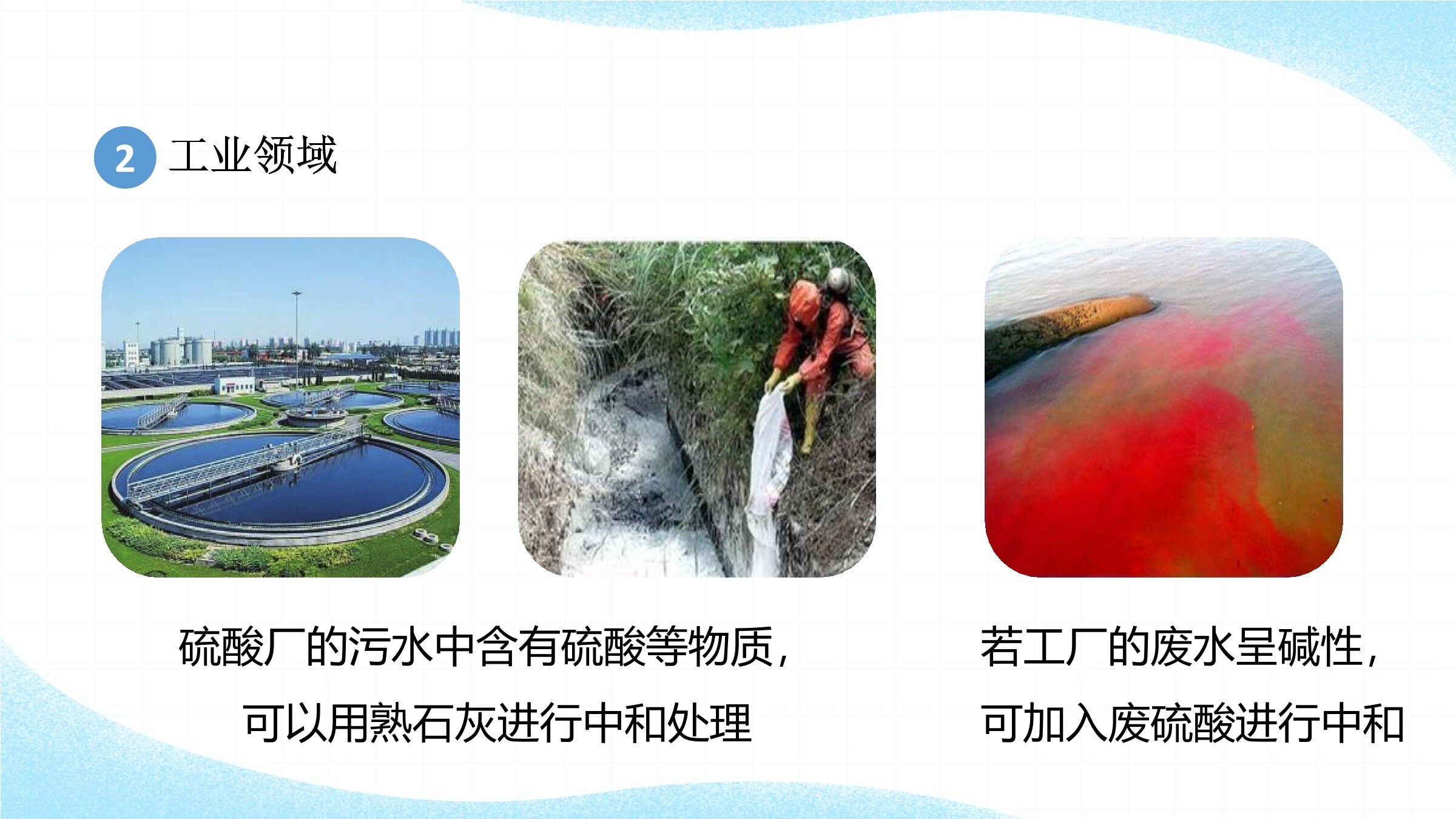 2 工业领域

硫酸厂的污水中含有硫酸等物质，可以用熟石灰进行中和处理

若工厂的废水呈碱性，可加入废硫酸进行中和